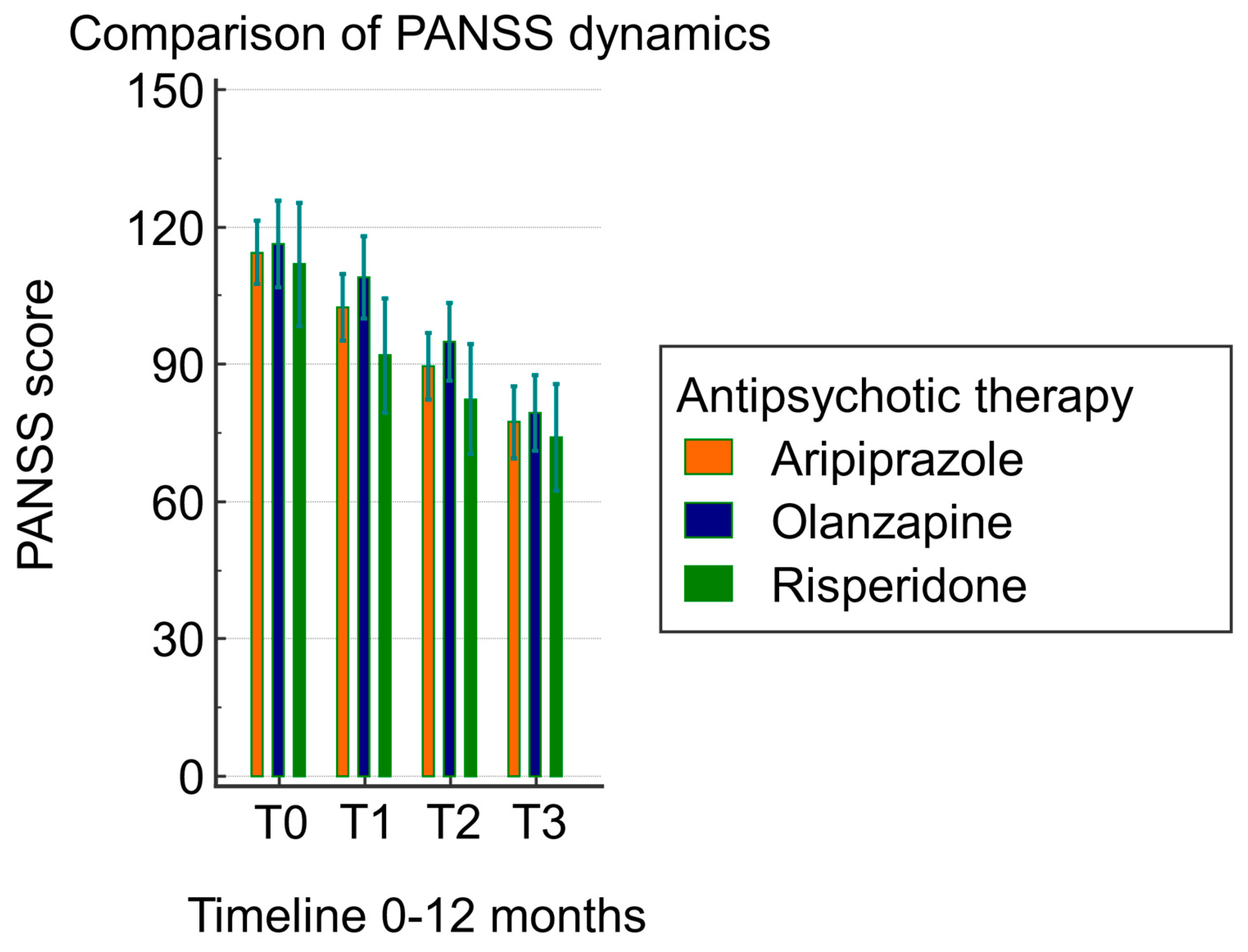 Comparison of PANSS dynamics

PANSS score

150
120
90
60
30
0

T0 T1 T2 T3

Timeline 0-12 months

Antipsychotic therapy
Aripiprazole
Olanzapine
Risperidone